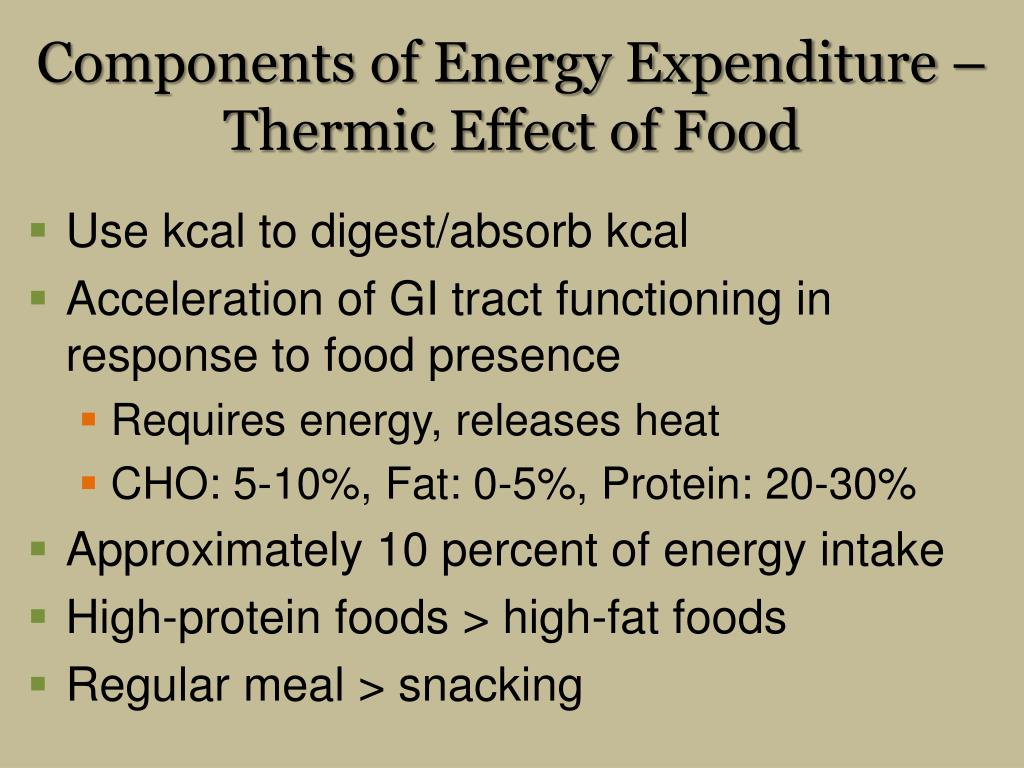 Components of Energy Expenditure – Thermic Effect of Food

- Use kcal to digest/absorb kcal
- Acceleration of GI tract functioning in response to food presence
  - Requires energy, releases heat
  - CHO: 5-10%, Fat: 0-5%, Protein: 20-30%
- Approximately 10 percent of energy intake
- High-protein foods > high-fat foods
- Regular meal > snacking